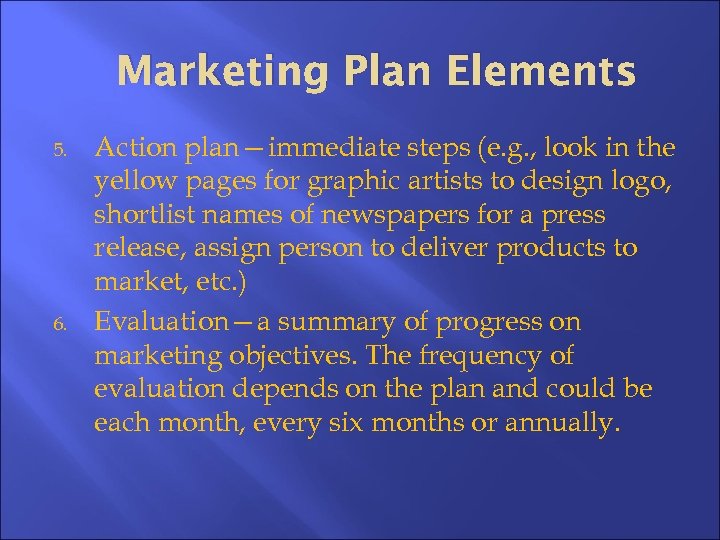 Marketing Plan Elements

5. Action plan—immediate steps (e.g., look in the yellow pages for graphic artists to design logo, shortlist names of newspapers for a press release, assign person to deliver products to market, etc.)

6. Evaluation—a summary of progress on marketing objectives. The frequency of evaluation depends on the plan and could be each month, every six months or annually.